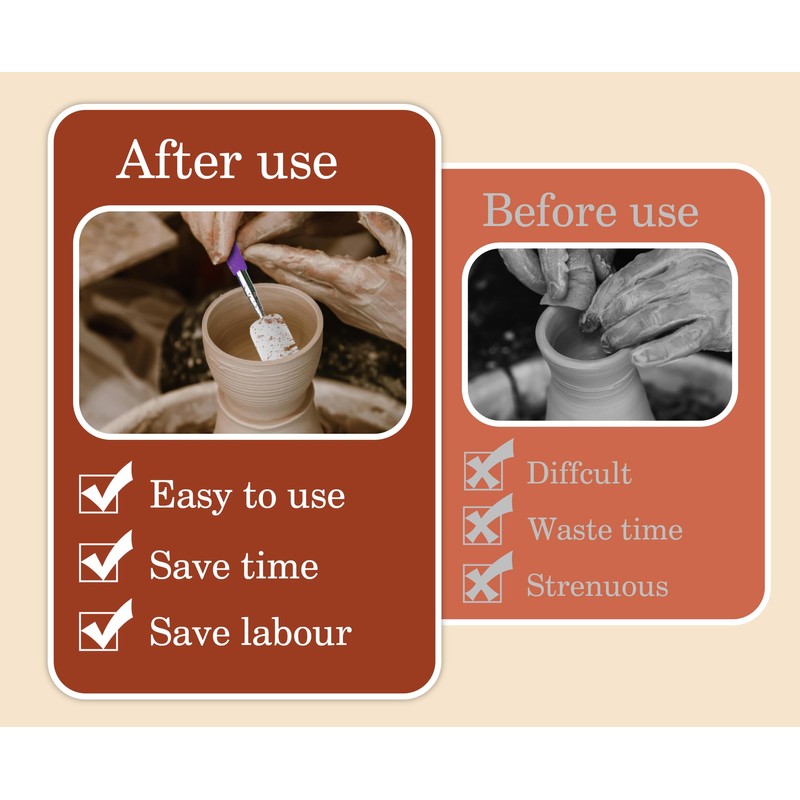 After use

Easy to use

Save time

Save labour

Before use

Diffcult

Waste time

Strenuous